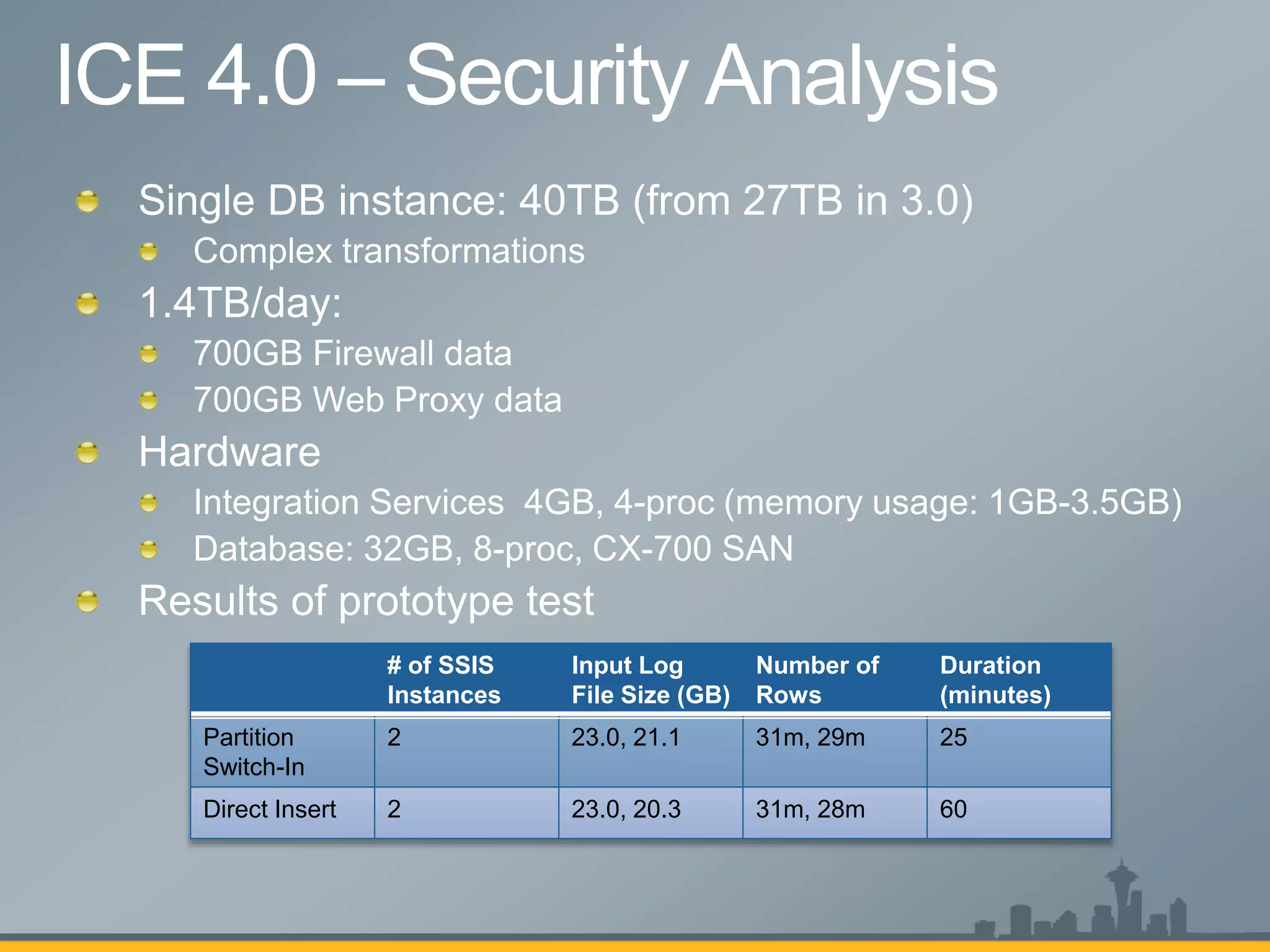 ICE 4.0 – Security Analysis

Single DB instance: 40TB (from 27TB in 3.0)
Complex transformations
1.4TB/day:
700GB Firewall data
700GB Web Proxy data
Hardware
Integration Services 4GB, 4-proc (memory usage: 1GB-3.5GB)
Database: 32GB, 8-proc, CX-700 SAN
Results of prototype test

| | # of SSIS Instances | Input Log File Size (GB) | Number of Rows | Duration (minutes) |
|---|---|---|---|---|
| Partition Switch-In | 2 | 23.0, 21.1 | 31m, 29m | 25 |
| Direct Insert | 2 | 23.0, 20.3 | 31m, 28m | 60 |